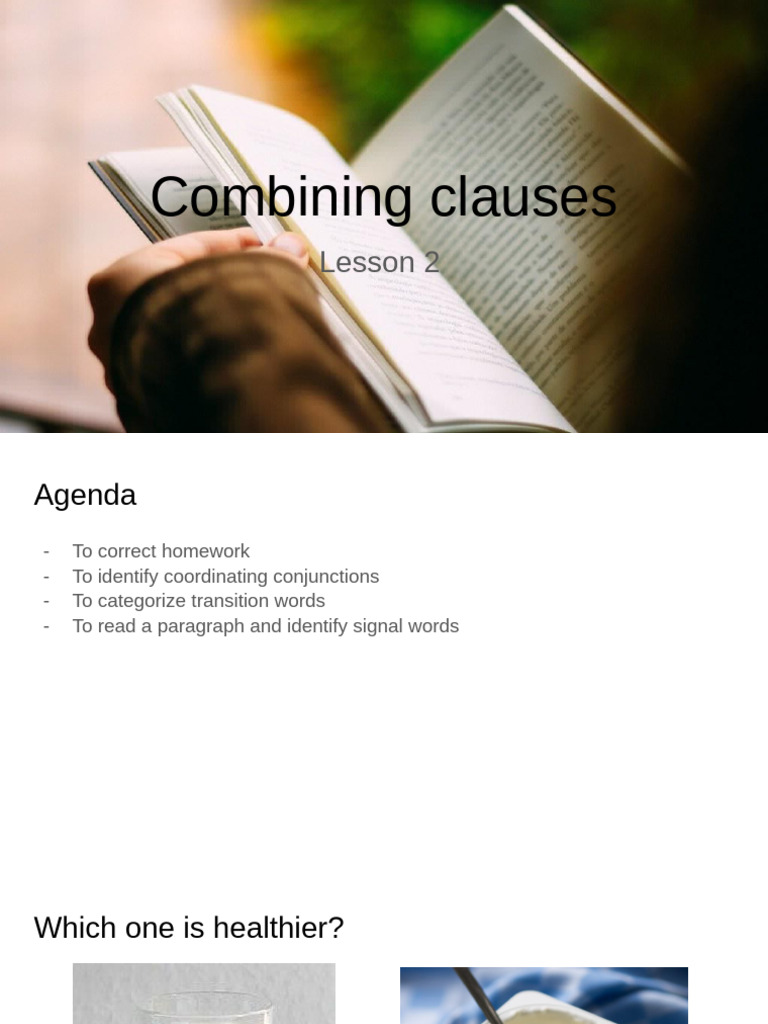 Combining clauses

Lesson 2

Agenda

- To correct homework
- To identify coordinating conjunctions
- To categorize transition words
- To read a paragraph and identify signal words

Which one is healthier?